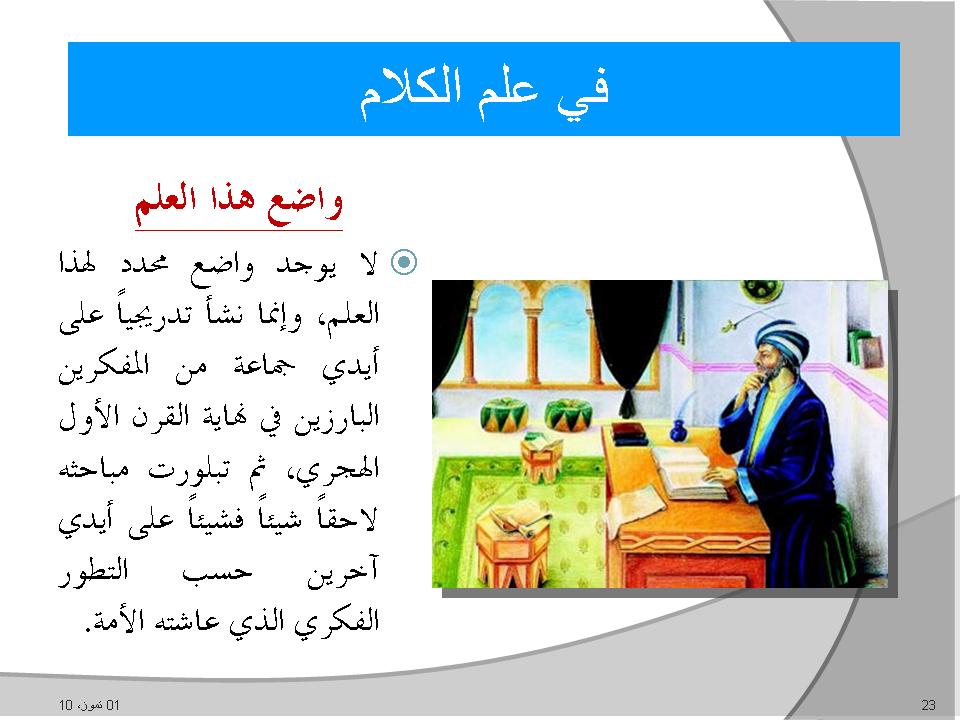 في علم الكلام

واضع هذا العلم

لا يوجد واضع محدد لهذا العلم، وإنما نشأ تدريجياً على أيدي جماعة من المفكرين البارزين في نهاية القرن الأول الهجري، ثم تبلورت مباحثه لاحقاً شيئاً فشيئاً على أيدي آخرين حسب التطور الفكري الذي عاشته الأمة.

01 تموز، 10

23